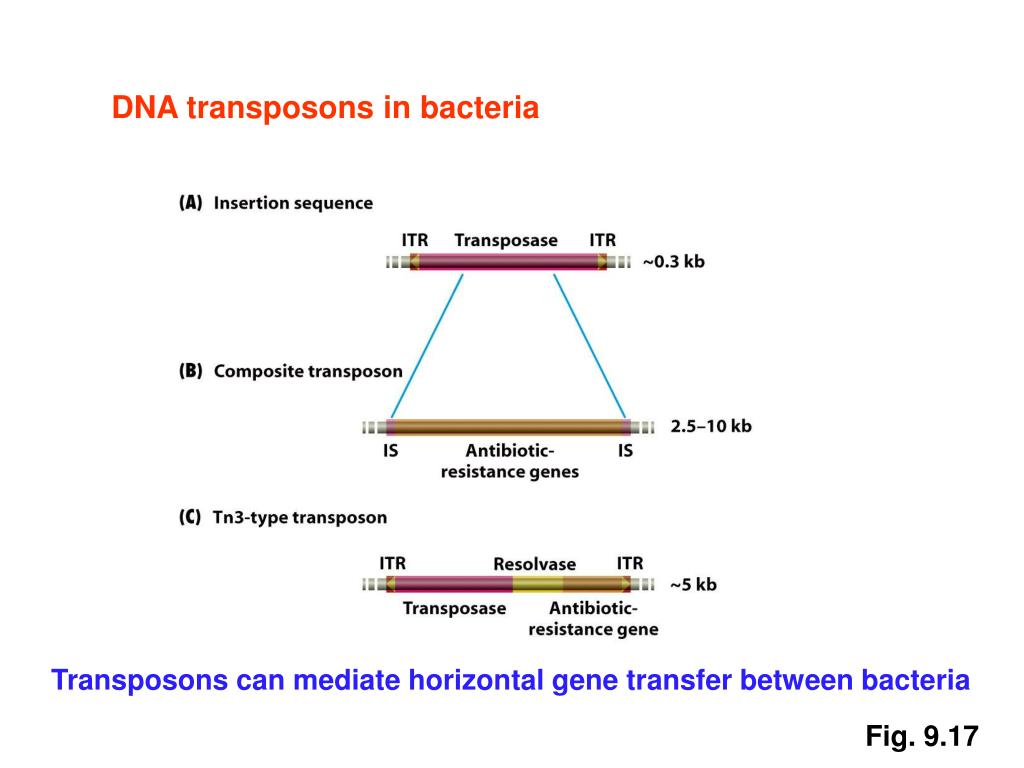 DNA transposons in bacteria

(A) Insertion sequence

ITR Transposase ITR

~0.3 kb

(B) Composite transposon

2.5–10 kb

IS Antibiotic-resistance genes IS

(C) Tn3-type transposon

ITR Resolvase ITR

~5 kb

Transposase Antibiotic-resistance gene

Transposons can mediate horizontal gene transfer between bacteria

Fig. 9.17